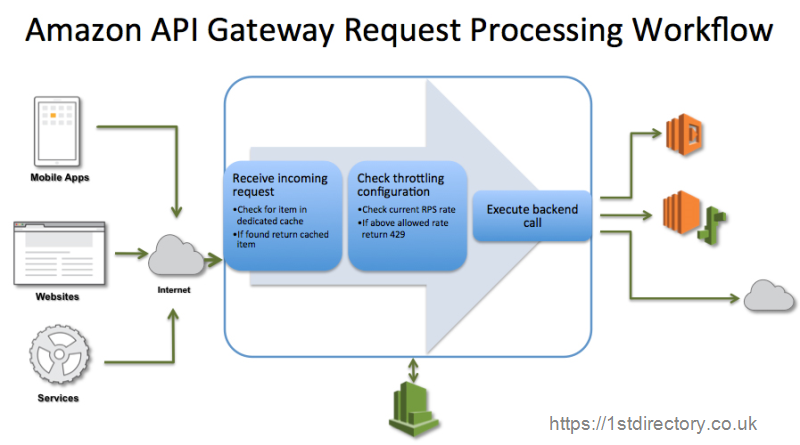 Amazon API Gateway Request Processing Workflow

Mobile Apps

Websites

Services

Internet

Receive incoming request
•Check for item in dedicated cache
•If found return cached item

Check throttling configuration
•Check current RPS rate
•If above allowed rate return 429

Execute backend call

https://1stdirectory.co.uk